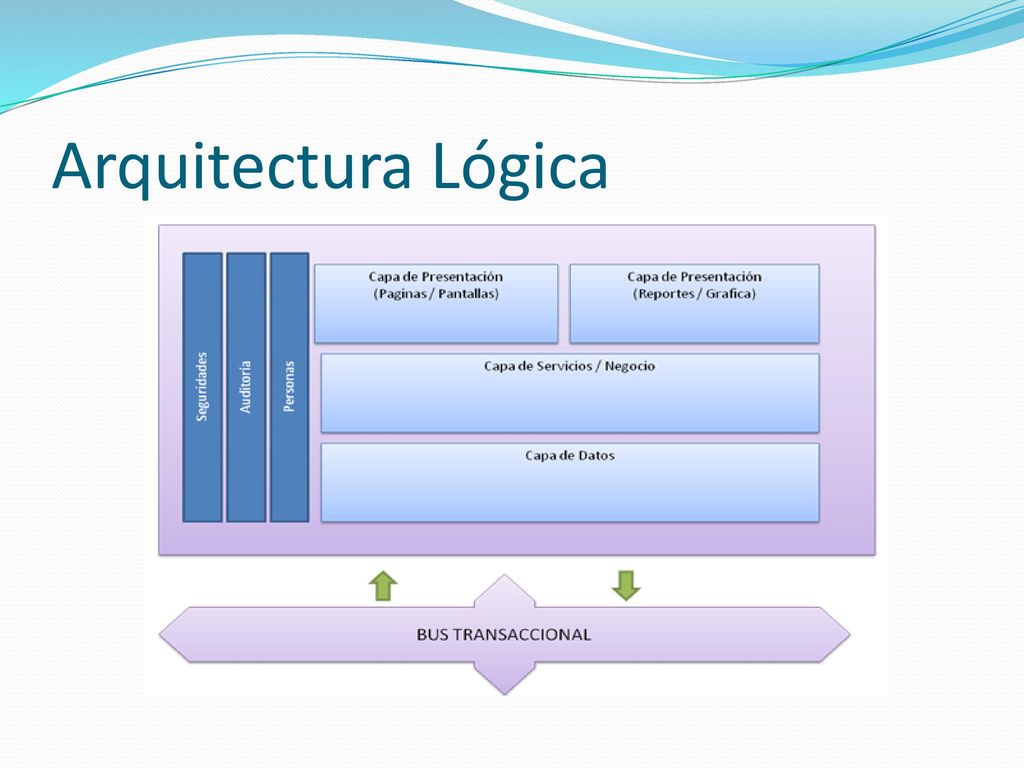 Arquitectura Lógica

Seguridades

Auditoria

Personas

Capa de Presentación (Paginas / Pantallas)

Capa de Presentación (Reportes / Grafica)

Capa de Servicios / Negocio

Capa de Datos

BUS TRANSACCIONAL